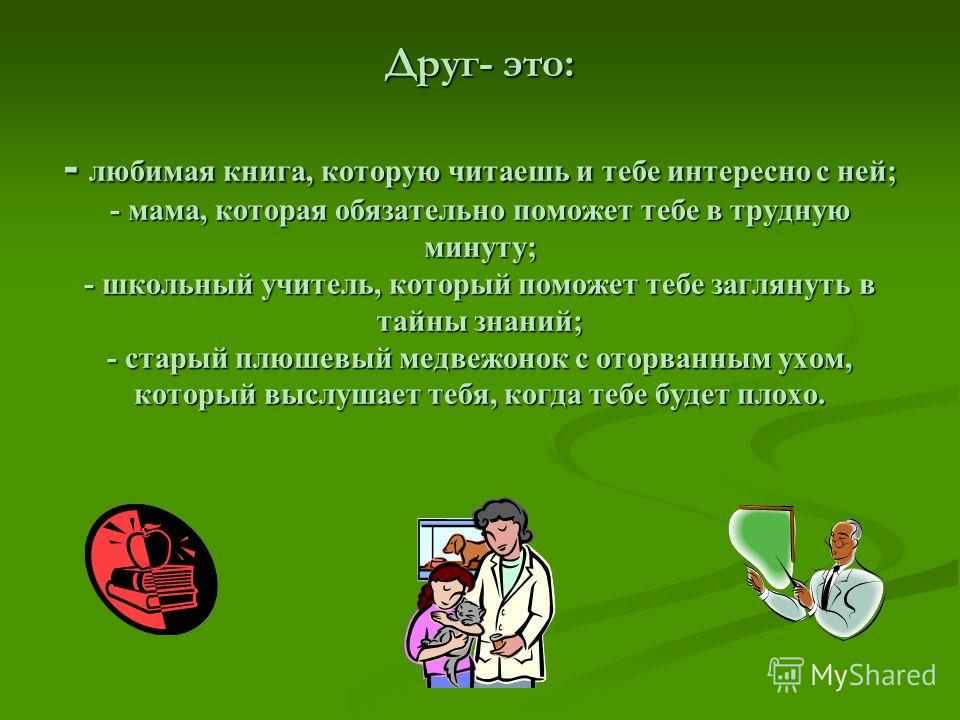 Друг- это:

- любимая книга, которую читаешь и тебе интересно с ней;
- мама, которая обязательно поможет тебе в трудную минуту;
- школьный учитель, который поможет тебе заглянуть в тайны знаний;
- старый плюшевый медвежонок с оторванным ухом, который выслушает тебя, когда тебе будет плохо.

MyShared